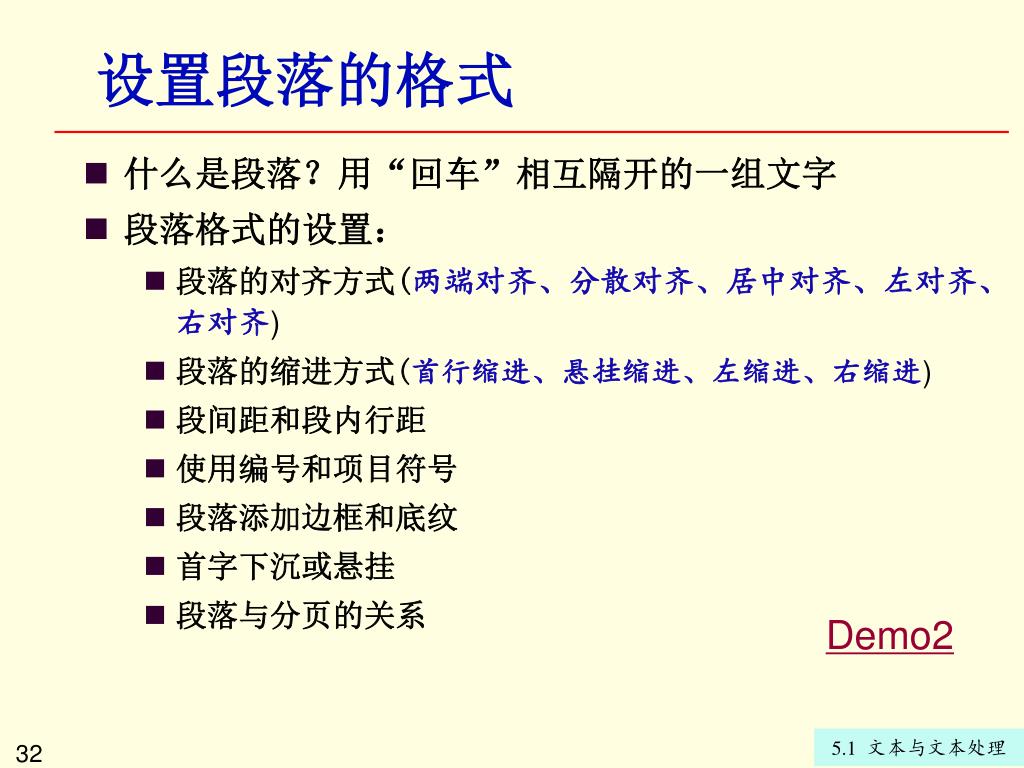 设置段落的格式

■ 什么是段落？用“回车”相互隔开的一组文字

■ 段落格式的设置：

■ 段落的对齐方式(两端对齐、分散对齐、居中对齐、左对齐、右对齐)

■ 段落的缩进方式(首行缩进、悬挂缩进、左缩进、右缩进)

■ 段间距和段内行距

■ 使用编号和项目符号

■ 段落添加边框和底纹

■ 首字下沉或悬挂

■ 段落与分页的关系

Demo2

32

5.1 文本与文本处理